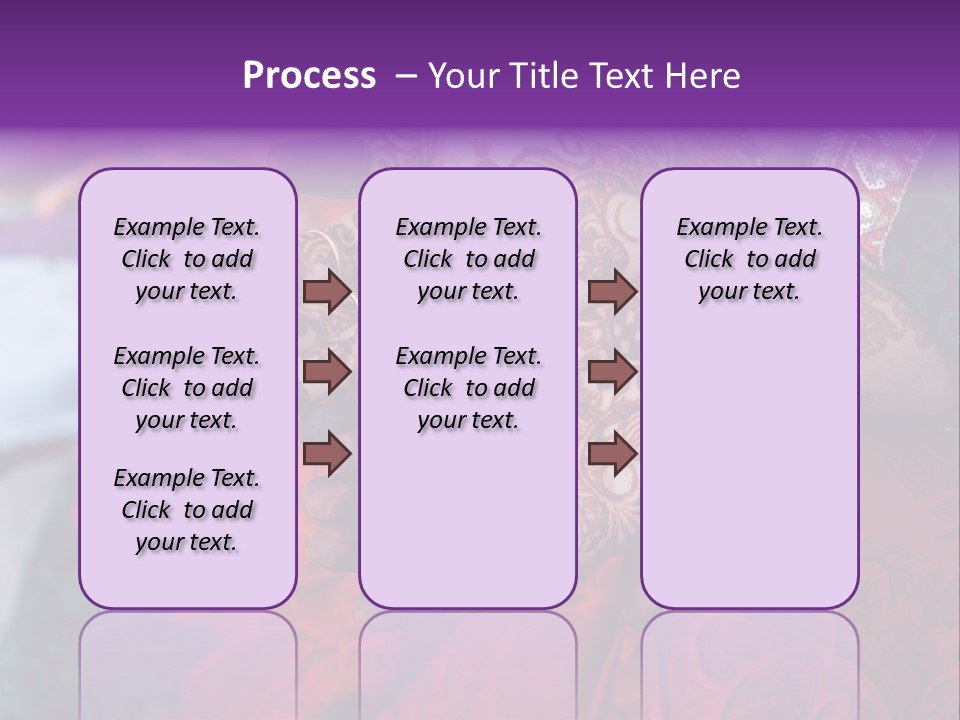 Process – Your Title Text Here

Example Text. Click to add your text.

Example Text. Click to add your text.

Example Text. Click to add your text.

Example Text. Click to add your text.

Example Text. Click to add your text.

Example Text. Click to add your text.